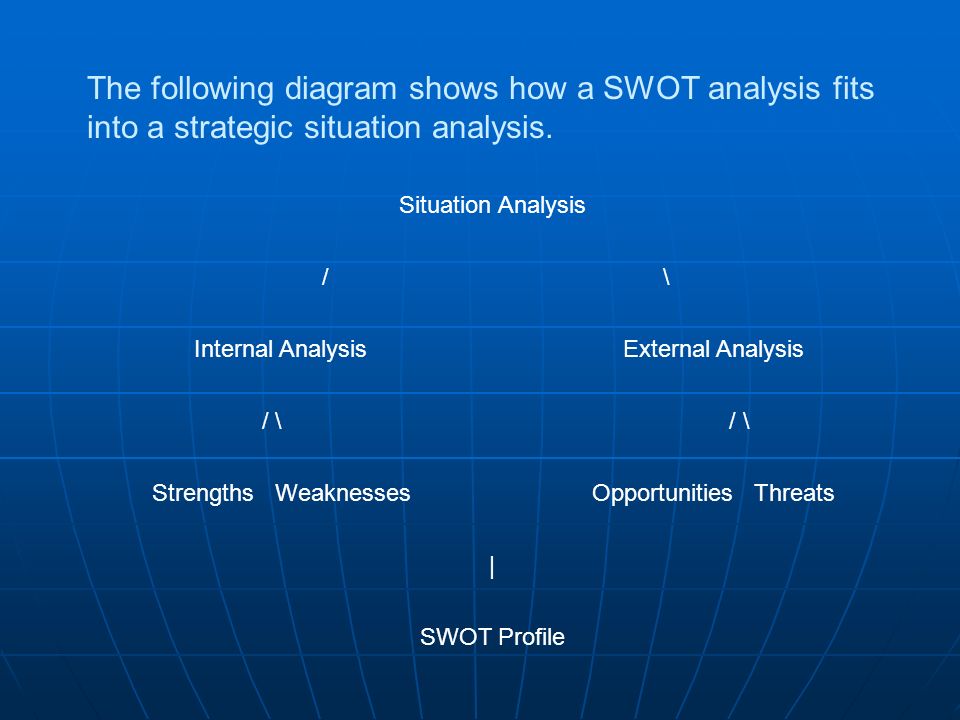 The following diagram shows how a SWOT analysis fits into a strategic situation analysis.

Situation Analysis

/ \

Internal Analysis External Analysis

/ \ / \

Strengths Weaknesses Opportunities Threats

|

SWOT Profile